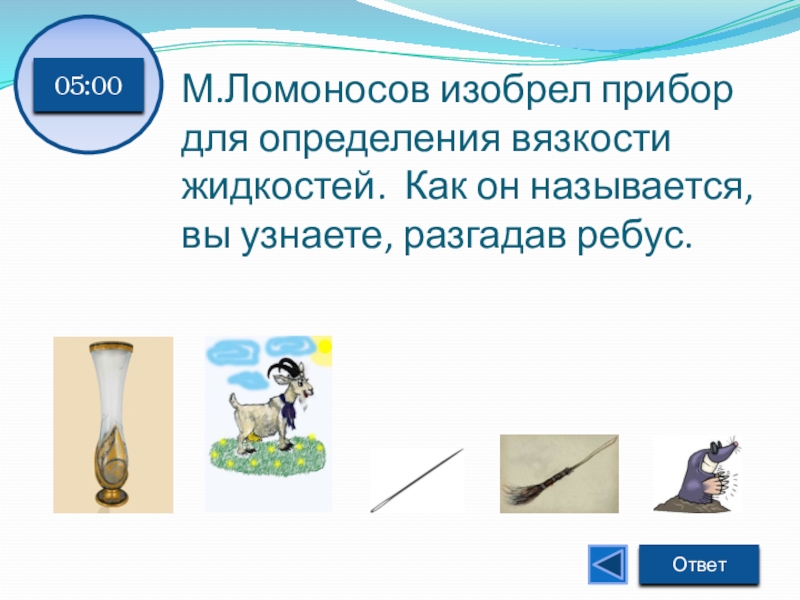 05:00

М.Ломоносов изобрел прибор для определения вязкости жидкостей. Как он называется, вы узнаете, разгадав ребус.

Ответ